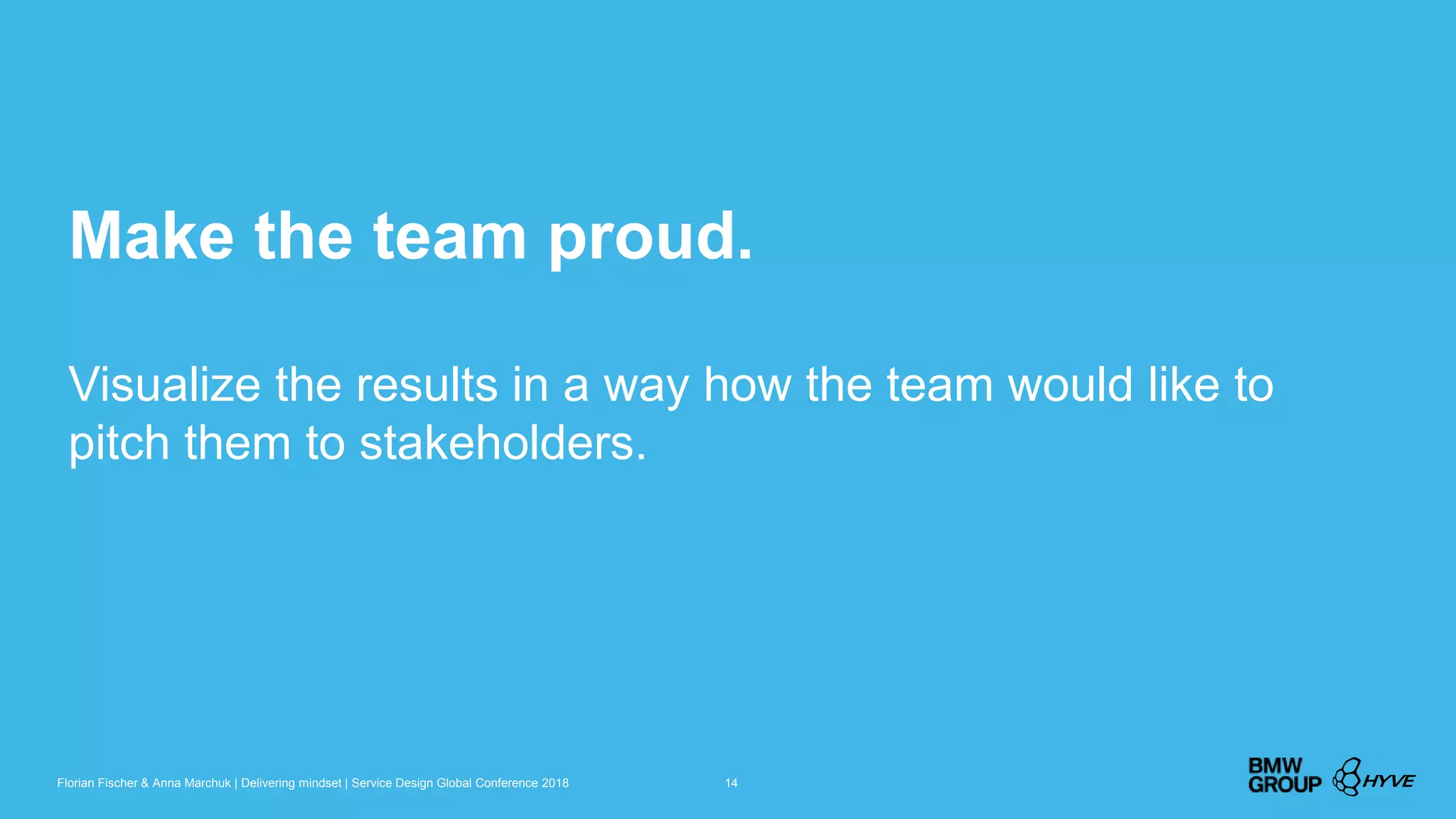 Make the team proud.

Visualize the results in a way how the team would like to pitch them to stakeholders.

Florian Fischer & Anna Marchuk | Delivering mindset | Service Design Global Conference 2018

14

BMW GROUP

HYVE